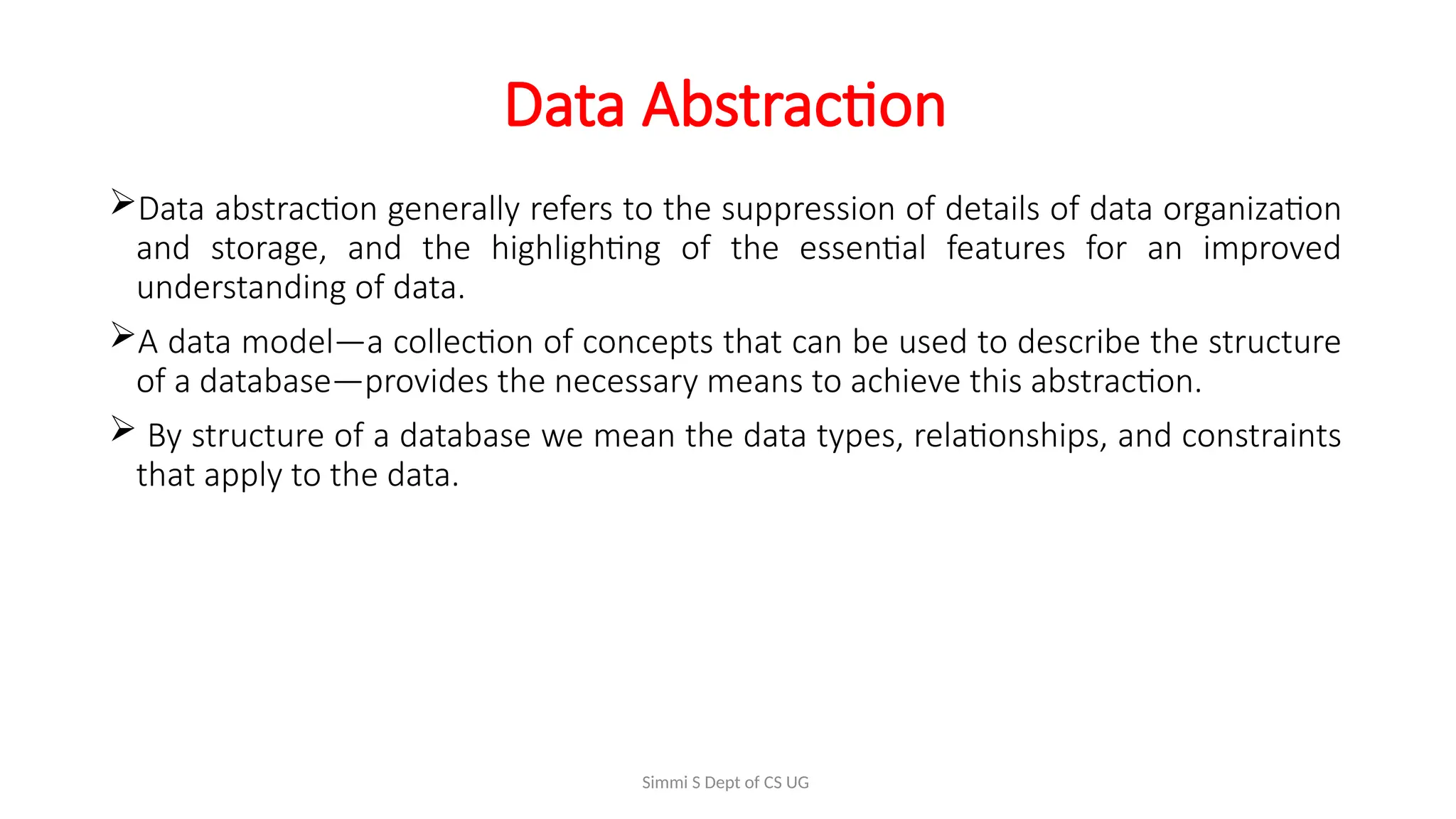 Data Abstraction

➢Data abstraction generally refers to the suppression of details of data organization and storage, and the highlighting of the essential features for an improved understanding of data.

➢A data model—a collection of concepts that can be used to describe the structure of a database—provides the necessary means to achieve this abstraction.

➢ By structure of a database we mean the data types, relationships, and constraints that apply to the data.

Simmi S Dept of CS UG